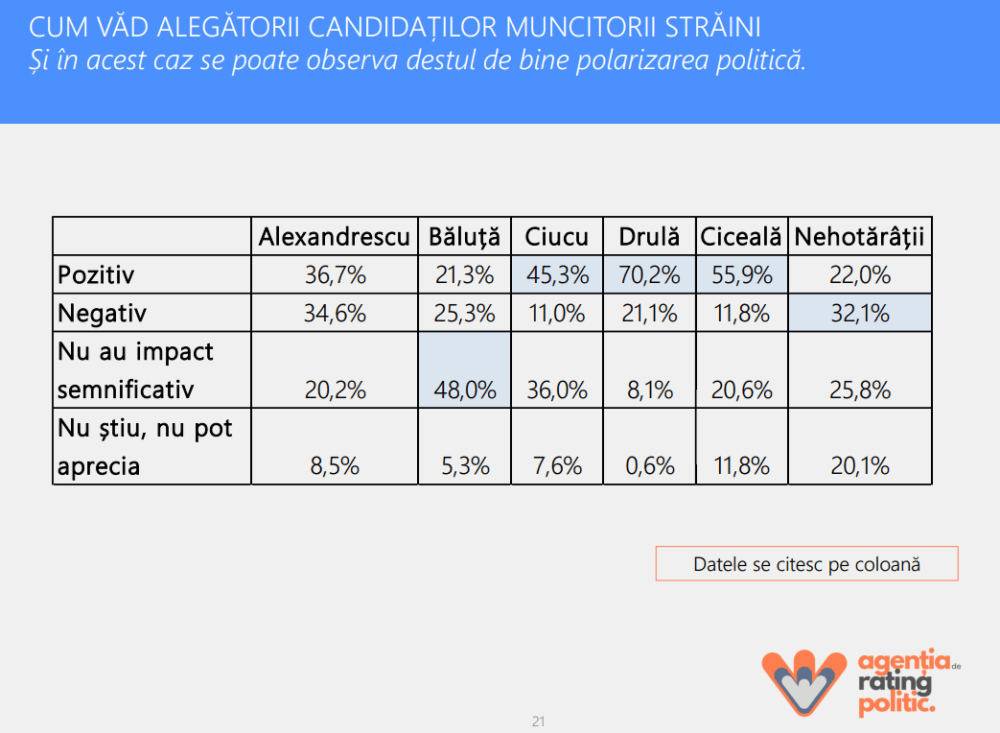 CUM VĂD ALEGĂTORII CANDIDAȚILOR MUNCITORII STRĂINI
Și în acest caz se poate observa destul de bine polarizarea politică.

| | Alexandrescu | Băluță | Ciucu | Drulă | Ciceală | Nehotărâții |
|---|---|---|---|---|---|---|
| Pozitiv | 36,7% | 21,3% | 45,3% | 70,2% | 55,9% | 22,0% |
| Negativ | 34,6% | 25,3% | 11,0% | 21,1% | 11,8% | 32,1% |
| Nu au impact semnificativ | 20,2% | 48,0% | 36,0% | 8,1% | 20,6% | 25,8% |
| Nu știu, nu pot aprecia | 8,5% | 5,3% | 7,6% | 0,6% | 11,8% | 20,1% |

Datele se citesc pe coloană

agenția de rating politic.

21